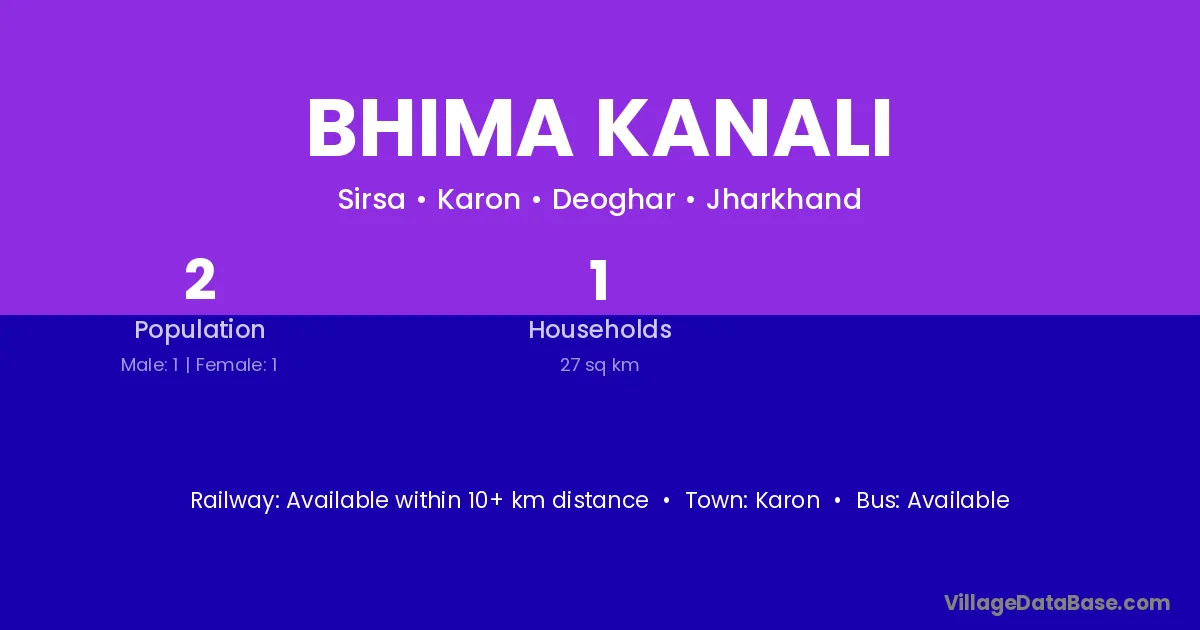 BHIMA KANALI

Sirsa • Karon • Deoghar • Jharkhand

2
Population
Male: 1 | Female: 1

1
Households
27 sq km

Railway: Available within 10+ km distance • Town: Karon • Bus: Available

VillageDataBase.com